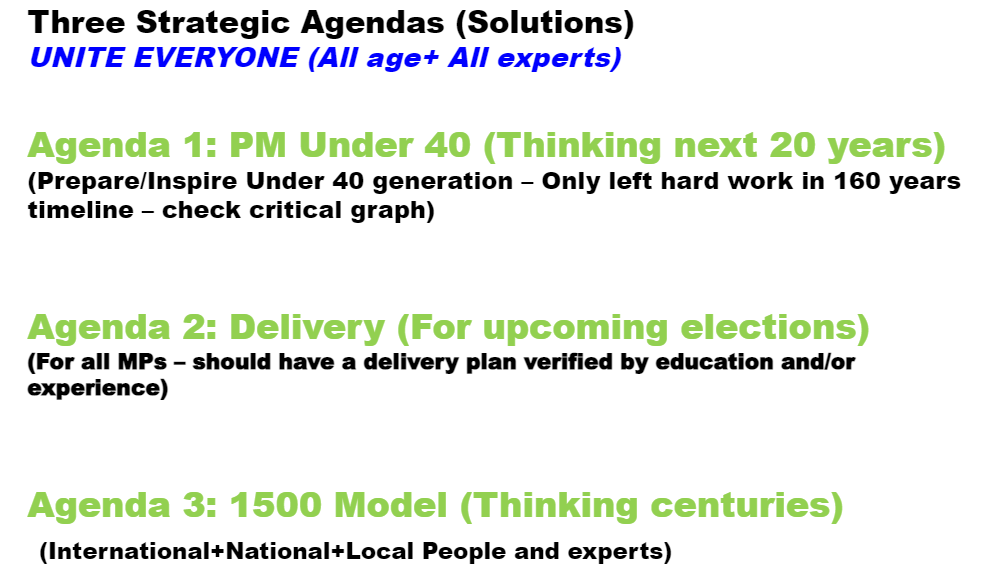 Three Strategic Agendas (Solutions)
UNITE EVERYONE (All age+ All experts)

Agenda 1: PM Under 40 (Thinking next 20 years)
(Prepare/Inspire Under 40 generation – Only left hard work in 160 years timeline – check critical graph)

Agenda 2: Delivery (For upcoming elections)
(For all MPs – should have a delivery plan verified by education and/or experience)

Agenda 3: 1500 Model (Thinking centuries)
(International+National+Local People and experts)